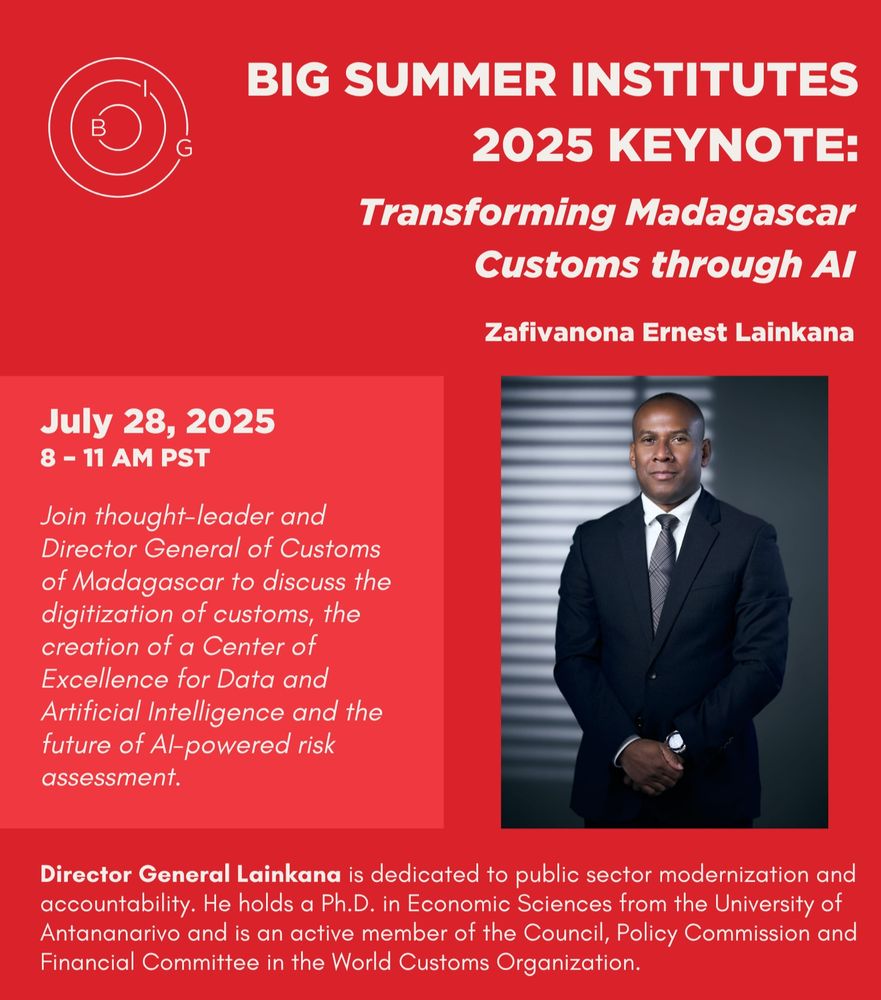 B I G

BIG SUMMER INSTITUTES 2025 KEYNOTE:

Transforming Madagascar Customs through AI

Zafivanona Ernest Lainkana

July 28, 2025
8 – 11 AM PST

Join thought-leader and Director General of Customs of Madagascar to discuss the digitization of customs, the creation of a Center of Excellence for Data and Artificial Intelligence and the future of AI-powered risk assessment.

Director General Lainkana is dedicated to public sector modernization and accountability. He holds a Ph.D. in Economic Sciences from the University of Antananarivo and is an active member of the Council, Policy Commission and Financial Committee in the World Customs Organization.